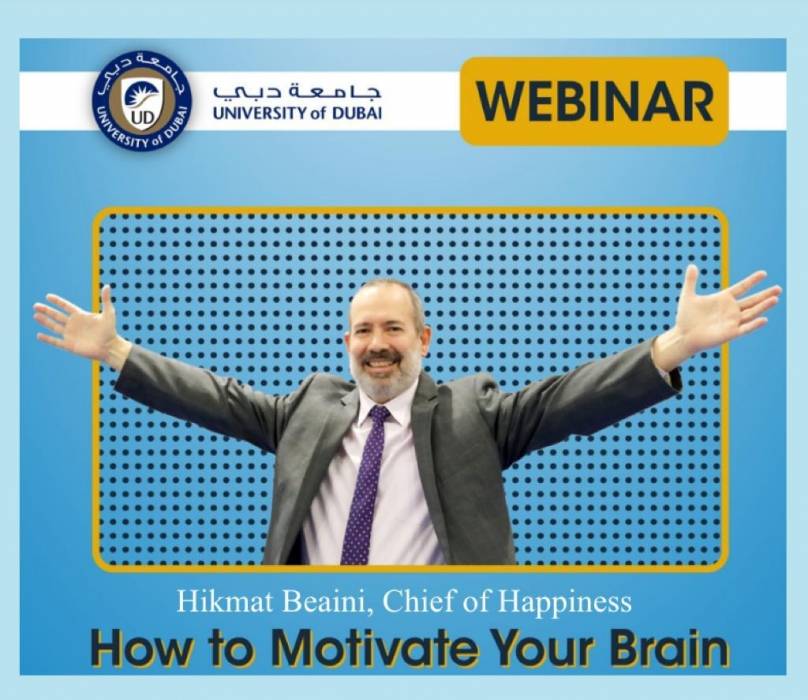 جامعة دبي
UD
UNIVERSITY of DUBAI

جامعة دبي
UNIVERSITY of DUBAI

WEBINAR

Hikmat Beaini, Chief of Happiness
How to Motivate Your Brain